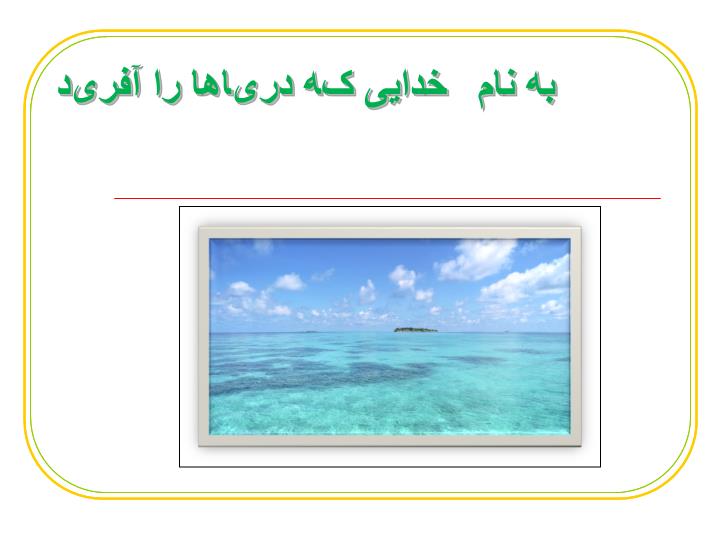 به نام خدایی که دریاها را آفرید